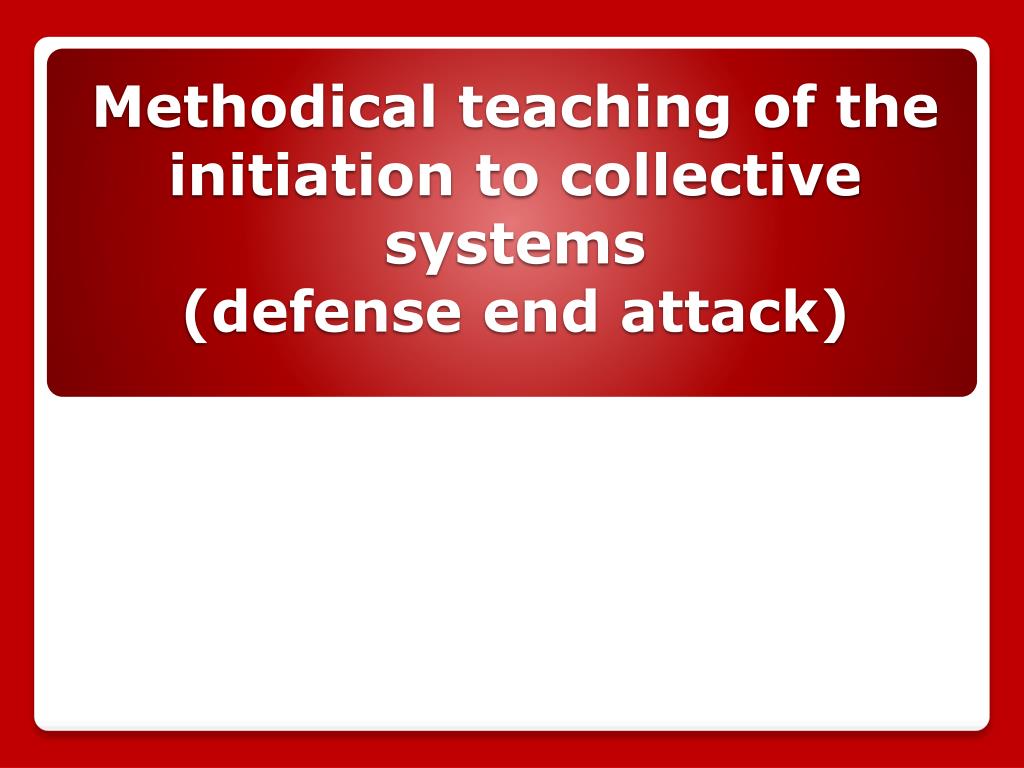 Methodical teaching of the initiation to collective systems
(defense end attack)